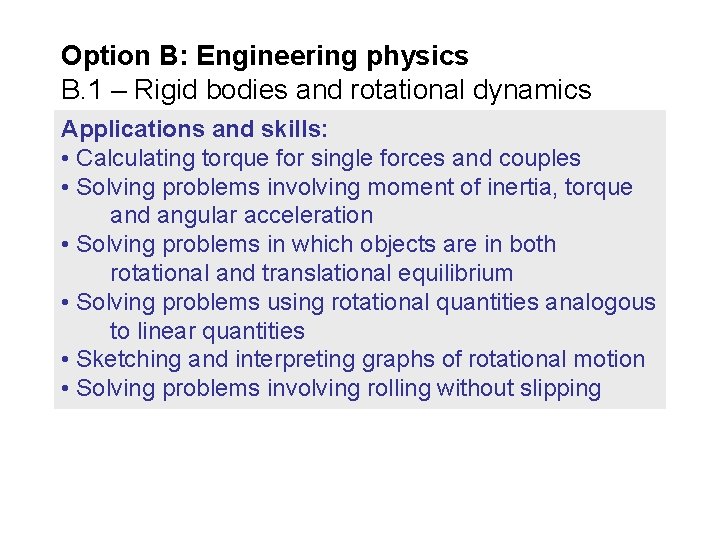 Option B: Engineering physics
B.1 – Rigid bodies and rotational dynamics

Applications and skills:
• Calculating torque for single forces and couples
• Solving problems involving moment of inertia, torque and angular acceleration
• Solving problems in which objects are in both rotational and translational equilibrium
• Solving problems using rotational quantities analogous to linear quantities
• Sketching and interpreting graphs of rotational motion
• Solving problems involving rolling without slipping